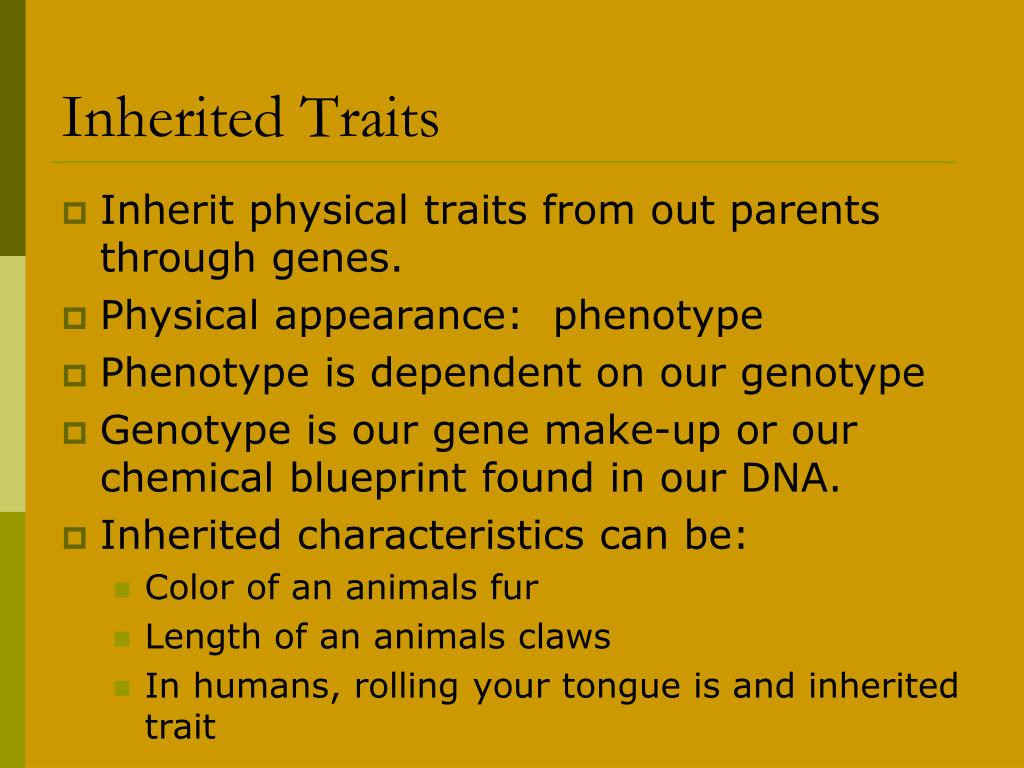 Inherited Traits

Inherit physical traits from out parents through genes.

Physical appearance: phenotype

Phenotype is dependent on our genotype

Genotype is our gene make-up or our chemical blueprint found in our DNA.

Inherited characteristics can be:

Color of an animals fur

Length of an animals claws

In humans, rolling your tongue is and inherited trait